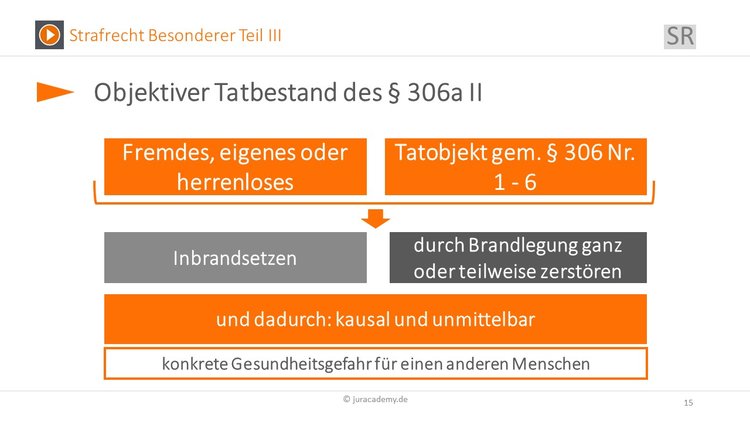 Strafrecht Besonderer Teil III

SR

Objektiver Tatbestand des § 306a II

Fremdes, eigenes oder herrenloses

Tatobjekt gem. § 306 Nr. 1 - 6

Inbrandsetzen

durch Brandlegung ganz oder teilweise zerstören

und dadurch: kausal und unmittelbar

konkrete Gesundheitsgefahr für einen anderen Menschen

© juracademy.de

15